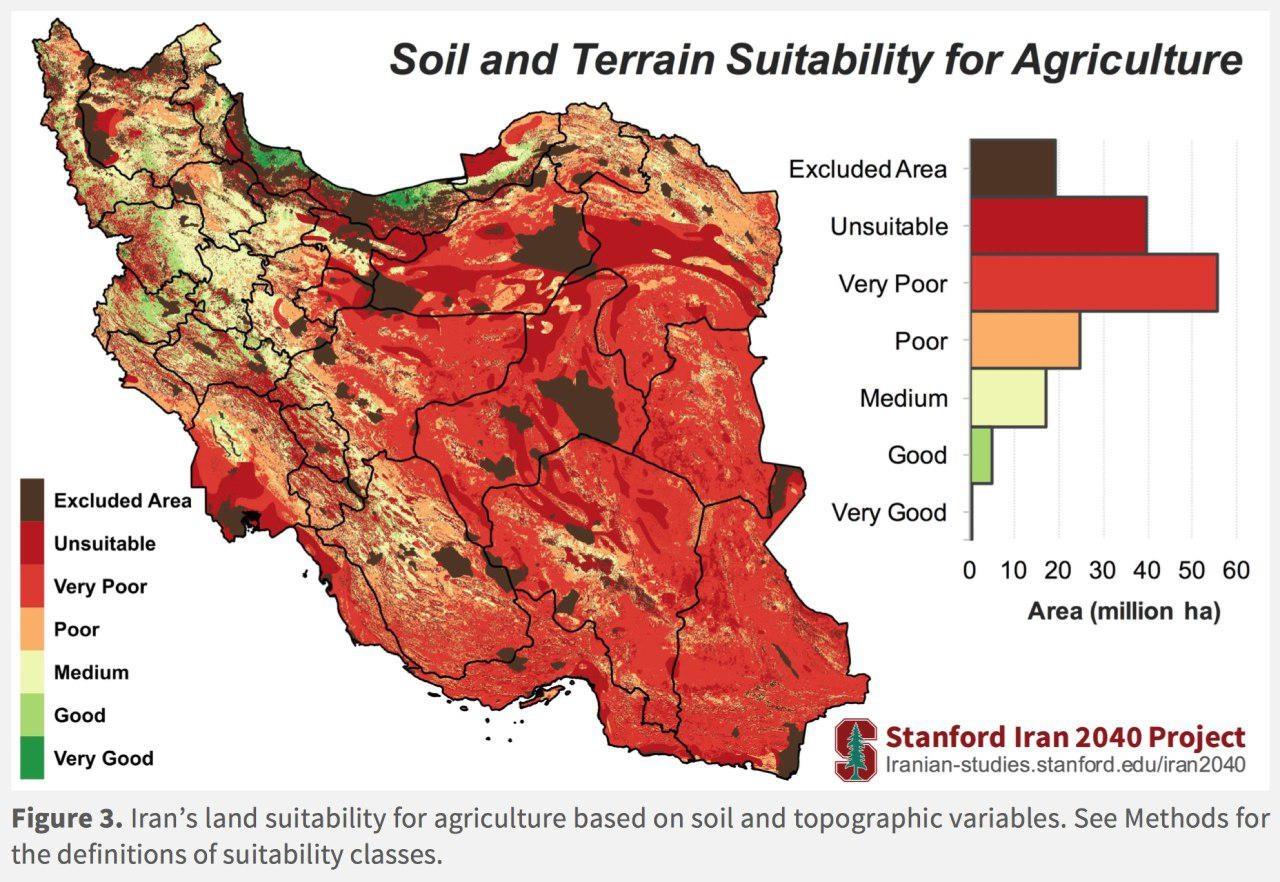 Soil and Terrain Suitability for Agriculture

Excluded Area
Unsuitable
Very Poor
Poor
Medium
Good
Very Good

0 10 20 30 40 50 60
Area (million ha)

Excluded Area
Unsuitable
Very Poor
Poor
Medium
Good
Very Good

Stanford Iran 2040 Project
Iranian-studies.stanford.edu/iran2040

**Figure 3.** Iran's land suitability for agriculture based on soil and topographic variables. See Methods for the definitions of suitability classes.